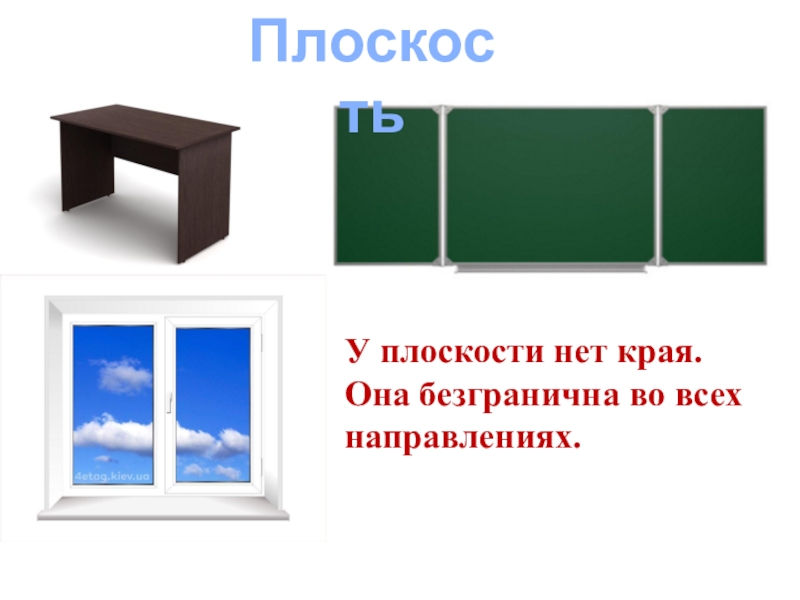 Плоскость

4etag.kiev.ua

У плоскости нет края. Она безгранична во всех направлениях.